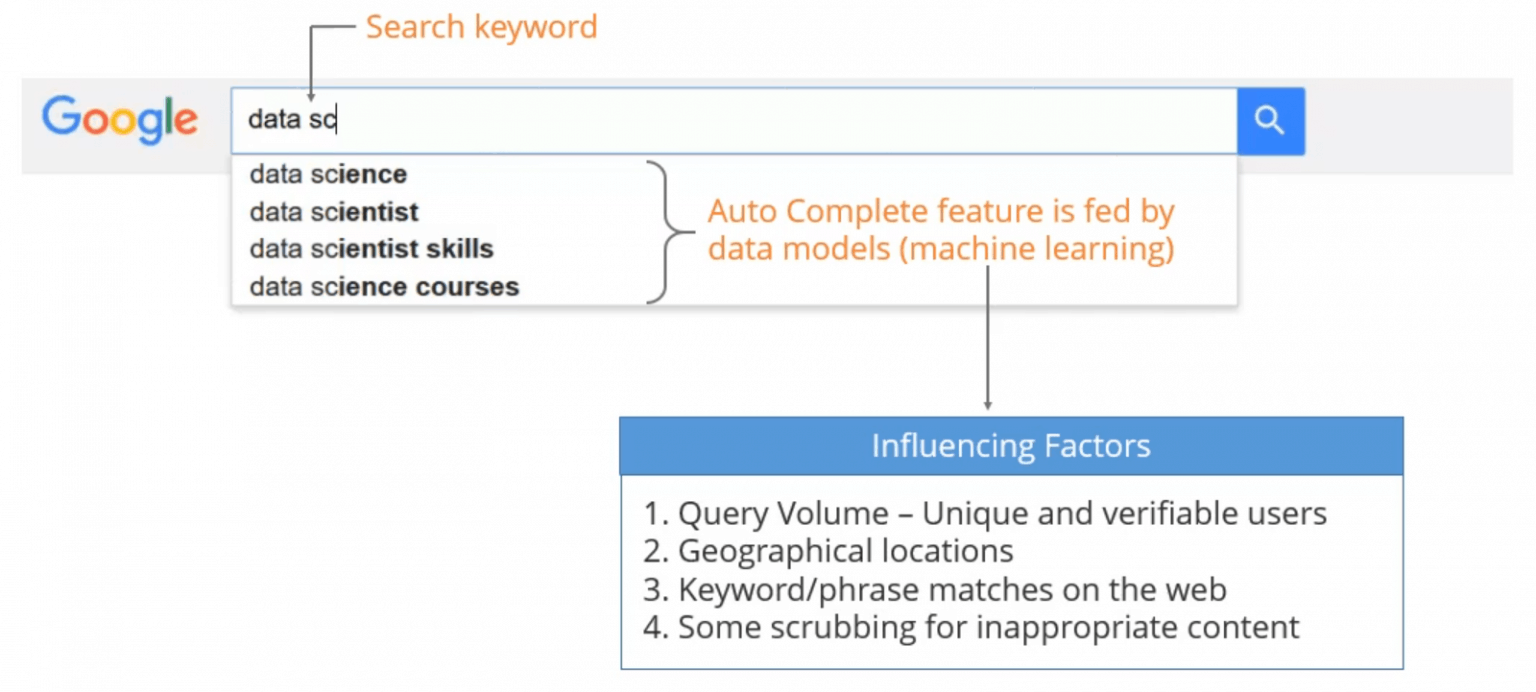 Search keyword

Google

data sc

data science
data scientist
data scientist skills
data science courses

Auto Complete feature is fed by data models (machine learning)

Influencing Factors

1. Query Volume – Unique and verifiable users
2. Geographical locations
3. Keyword/phrase matches on the web
4. Some scrubbing for inappropriate content